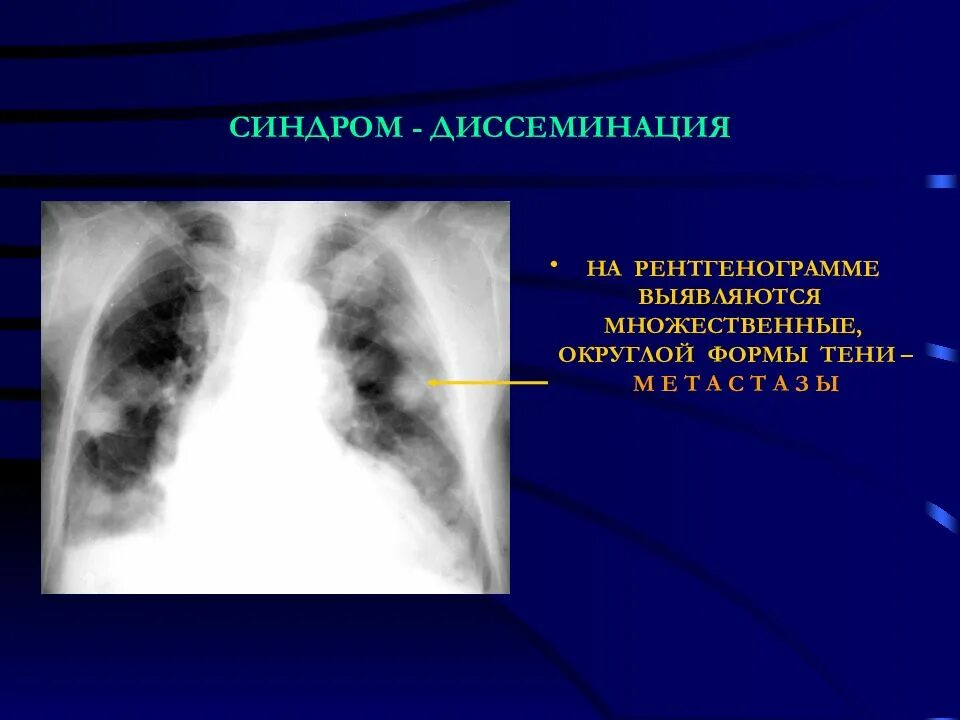 СИНДРОМ - ДИССЕМИНАЦИЯ

• НА РЕНТГЕНОГРАММЕ ВЫЯВЛЯЮТСЯ МНОЖЕСТВЕННЫЕ, ОКРУГЛОЙ ФОРМЫ ТЕНИ – М Е Т А С Т А З Ы